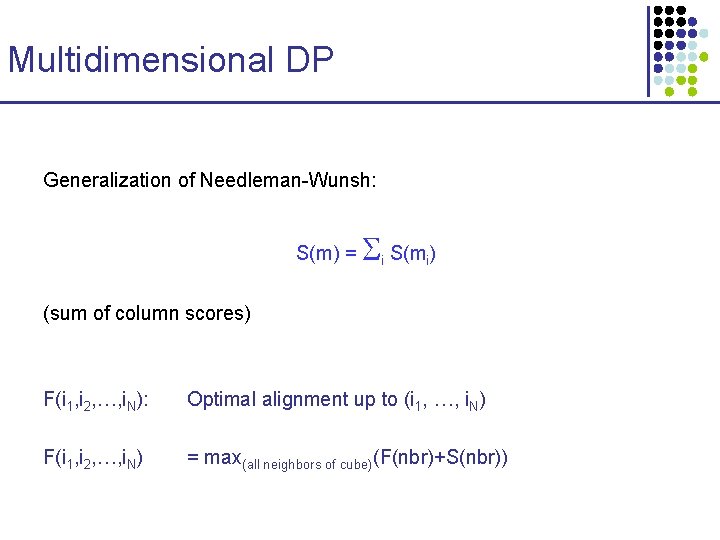 Multidimensional DP

Generalization of Needleman-Wunsh:

$S(m) = \sum_i S(m_i)$

(sum of column scores)

$F(i_1,i_2,\ldots,i_N)$: Optimal alignment up to $(i_1, \ldots, i_N)$

$F(i_1,i_2,\ldots,i_N)$ $= \max_{(\text{all neighbors of cube})}(F(nbr)+S(nbr))$